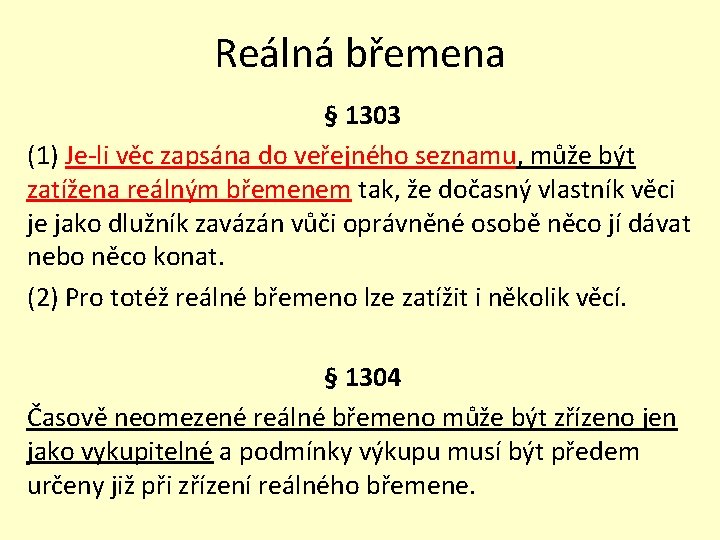 Reálná břemena

§ 1303

(1) Je-li věc zapsána do veřejného seznamu, může být zatížena reálným břemenem tak, že dočasný vlastník věci je jako dlužník zavázán vůči oprávněné osobě něco jí dávat nebo něco konat.

(2) Pro totéž reálné břemeno lze zatížit i několik věcí.

§ 1304

Časově neomezené reálné břemeno může být zřízeno jen jako vykupitelné a podmínky výkupu musí být předem určeny již při zřízení reálného břemene.